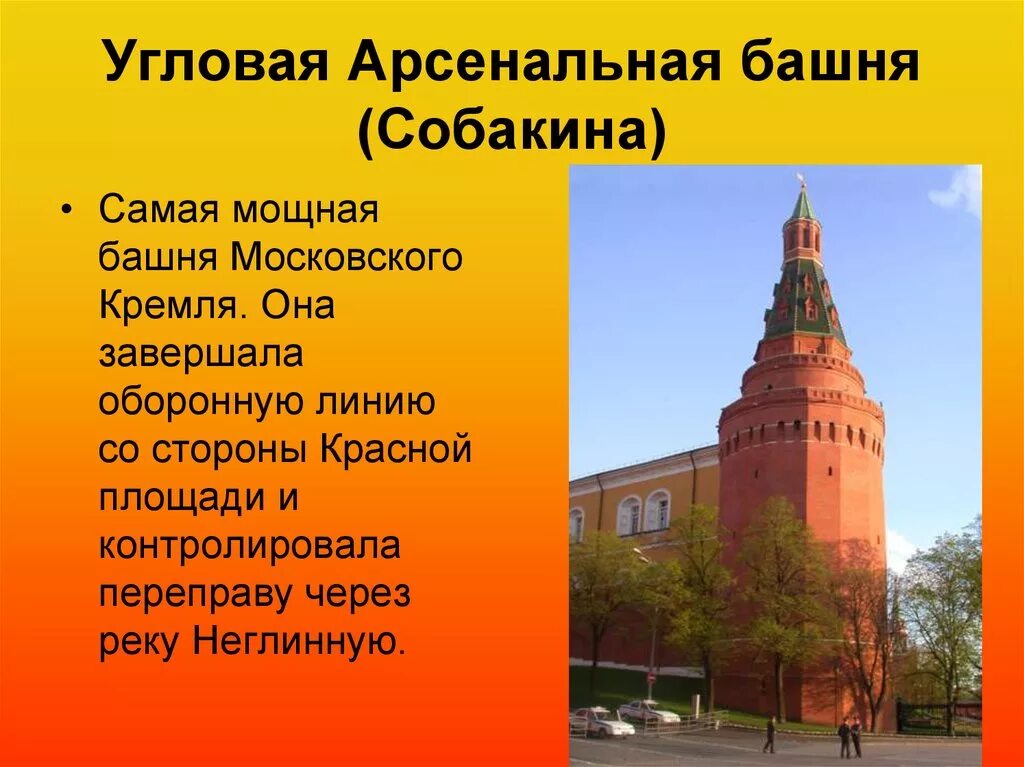 Угловая Арсенальная башня (Собакина)

• Самая мощная башня Московского Кремля. Она завершала оборонную линию со стороны Красной площади и контролировала переправу через реку Неглинную.